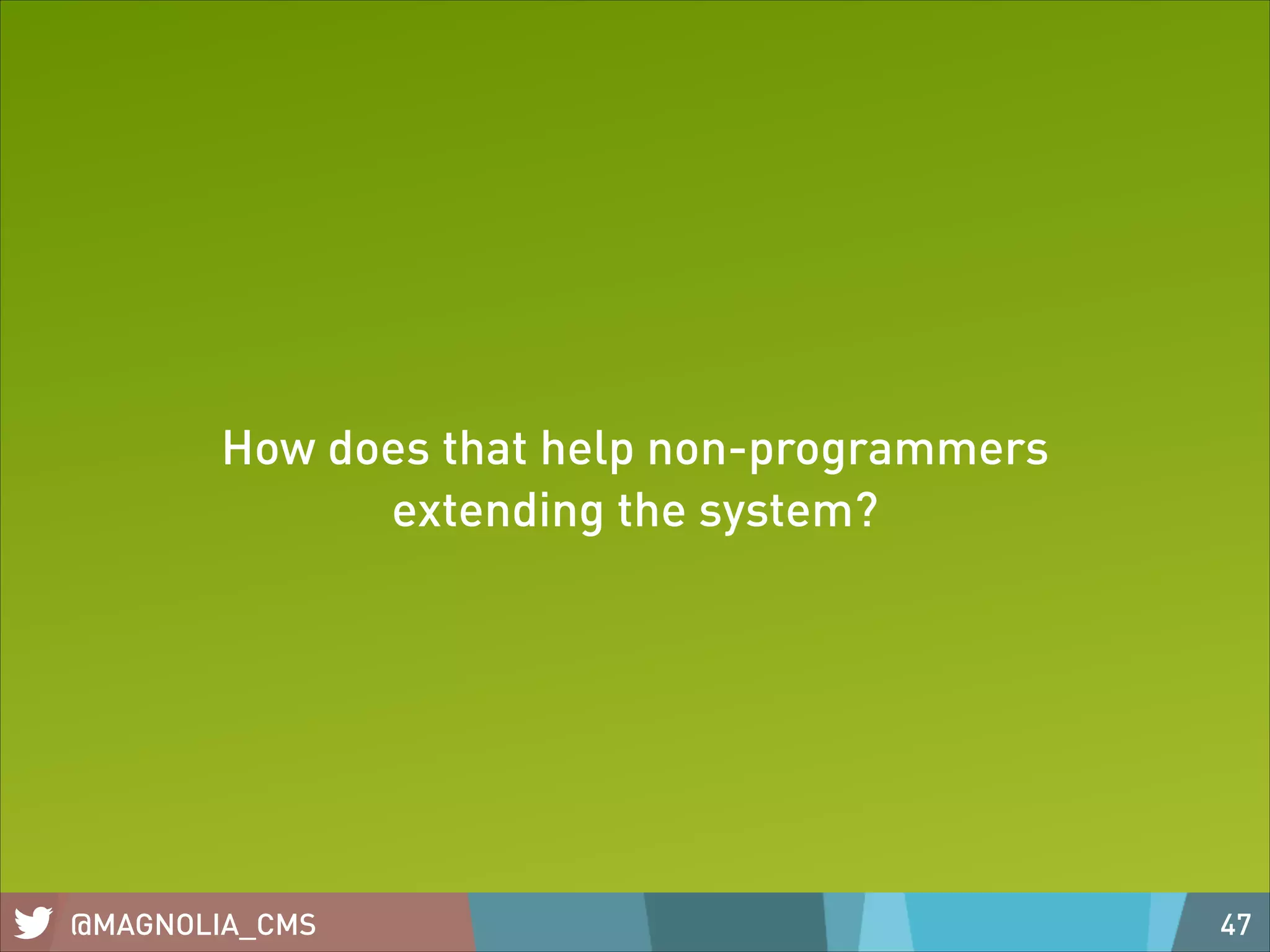 How does that help non-programmers extending the system?

@MAGNOLIA_CMS

47